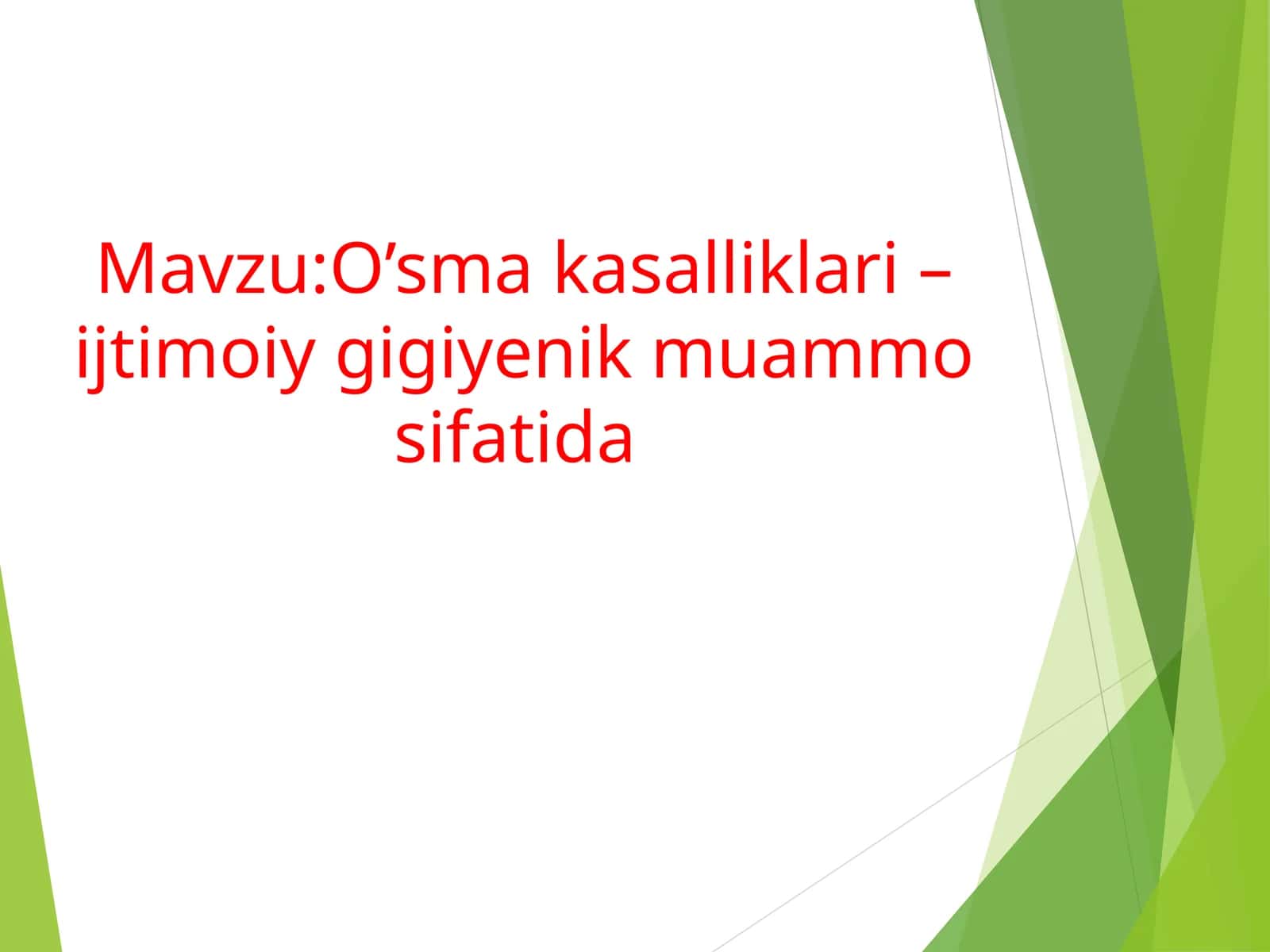 Mavzu:O’sma kasalliklari – ijtimoiy gigiyenik muammo sifatida